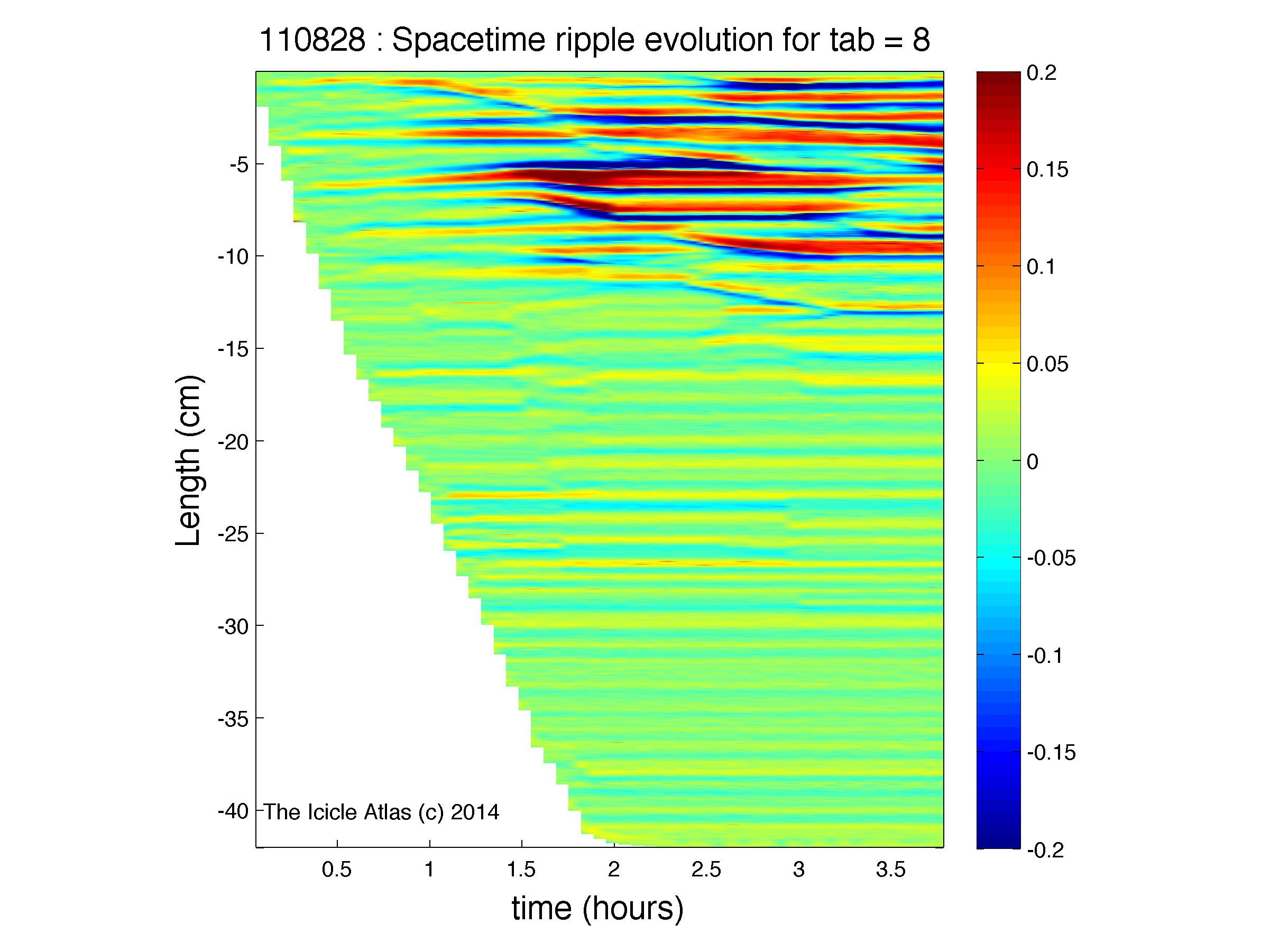 110828 : Spacetime ripple evolution for tab = 8

Length (cm)

-5
-10
-15
-20
-25
-30
-35
-40

The Icicle Atlas (c) 2014

0.5
1
1.5
2
2.5
3
3.5

time (hours)

0.2
0.15
0.1
0.05
0
-0.05
-0.1
-0.15
-0.2